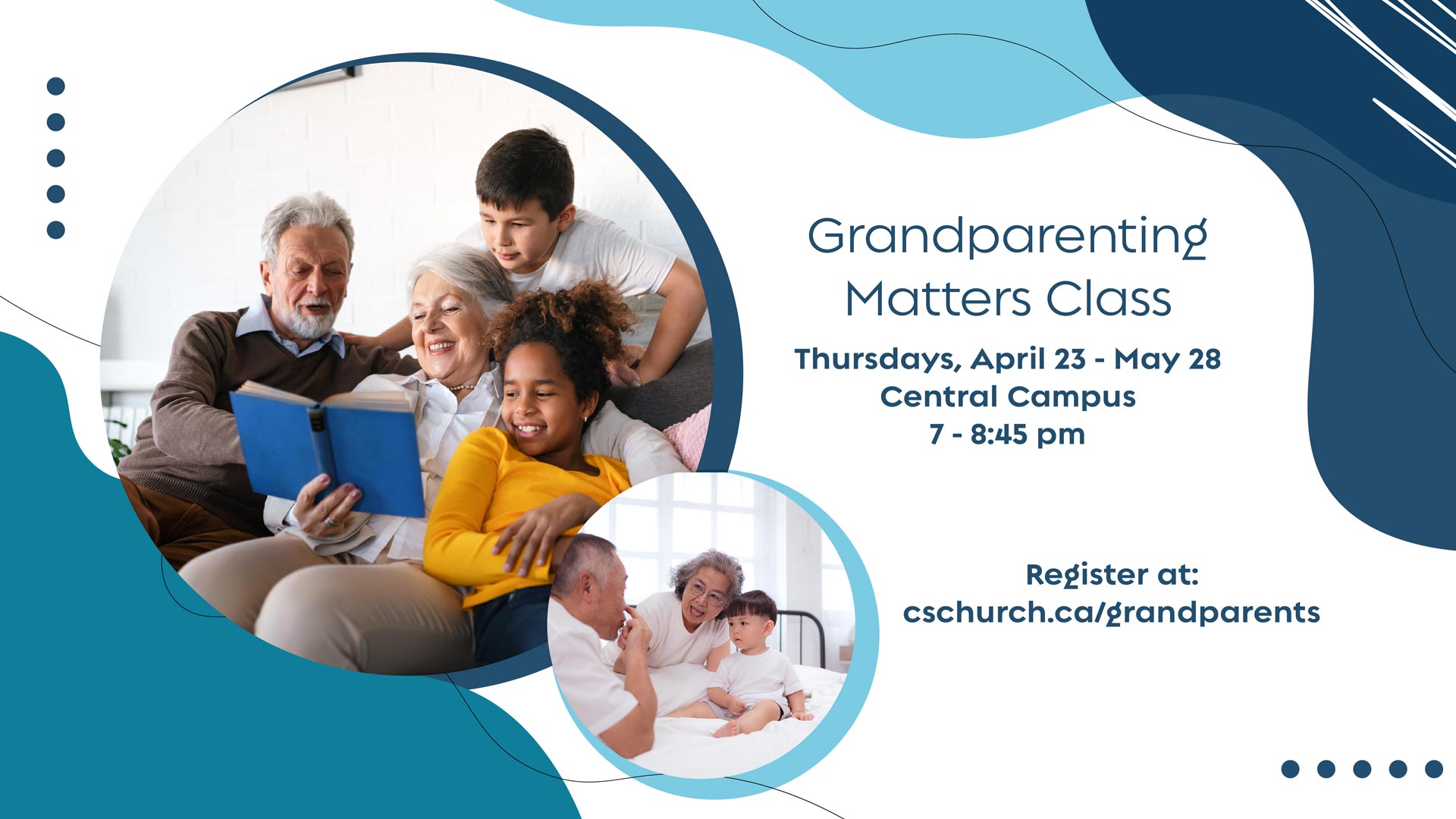 Grandparenting Matters Class

Thursdays, April 23 - May 28
Central Campus
7 - 8:45 pm

Register at:
cschurch.ca/grandparents